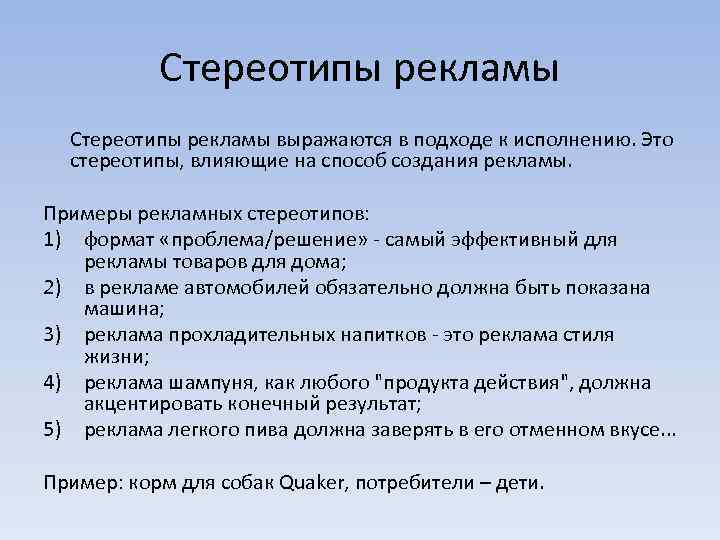 Стереотипы рекламы

Стереотипы рекламы выражаются в подходе к исполнению. Это стереотипы, влияющие на способ создания рекламы.

Примеры рекламных стереотипов:
1) формат «проблема/решение» - самый эффективный для рекламы товаров для дома;
2) в рекламе автомобилей обязательно должна быть показана машина;
3) реклама прохладительных напитков - это реклама стиля жизни;
4) реклама шампуня, как любого "продукта действия", должна акцентировать конечный результат;
5) реклама легкого пива должна заверять в его отменном вкусе...

Пример: корм для собак Quaker, потребители – дети.